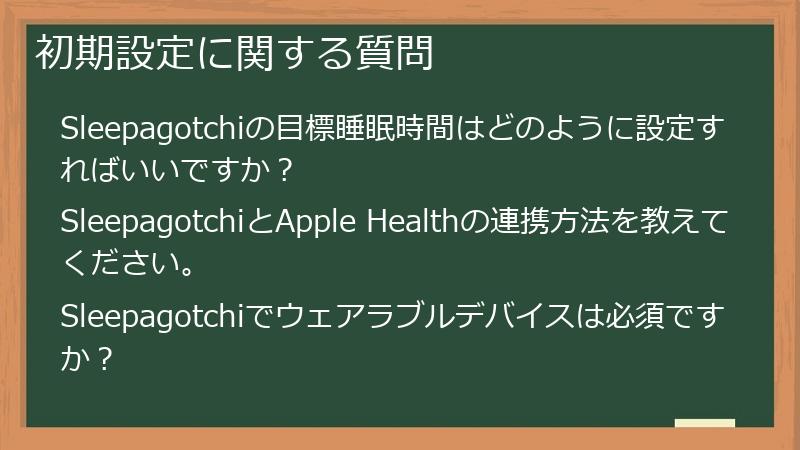 初期設定に関する質問

Sleepagotchiの目標睡眠時間はどのように設定すればいいですか？

SleepagotchiとApple Healthの連携方法を教えてください。

Sleepagotchiでウェアラブルデバイスは必須ですか？